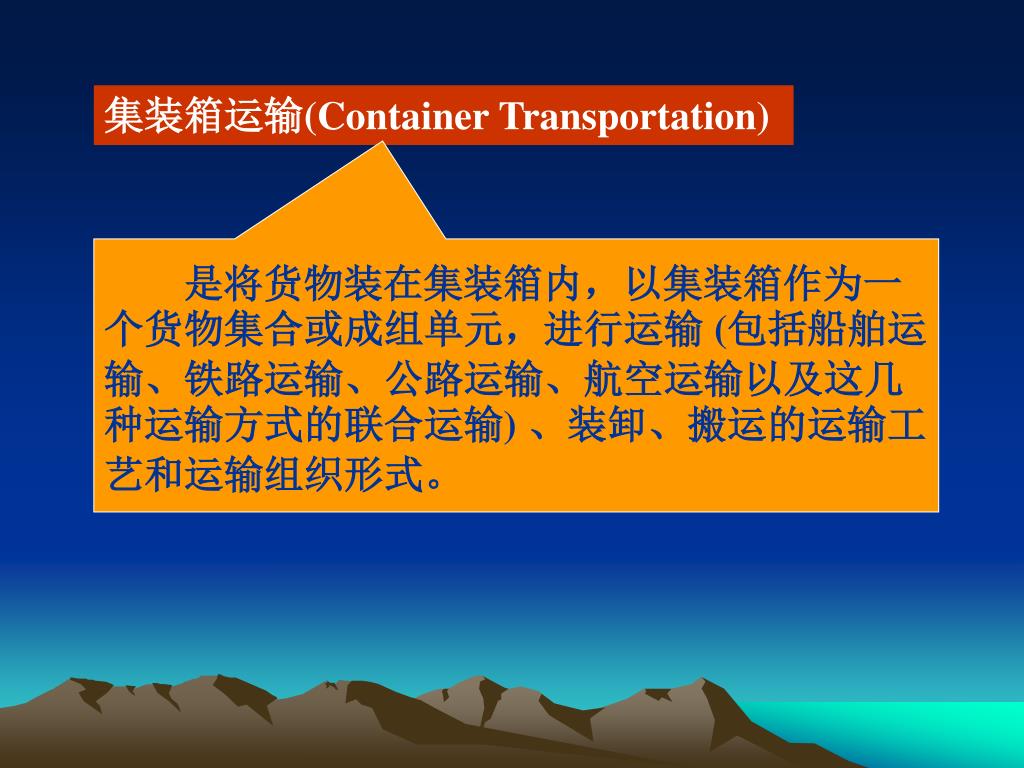 集装箱运输(Container Transportation)

是将货物装在集装箱内，以集装箱作为一个货物集合或成组单元，进行运输 (包括船舶运输、铁路运输、公路运输、航空运输以及这几种运输方式的联合运输) 、装卸、搬运的运输工艺和运输组织形式。